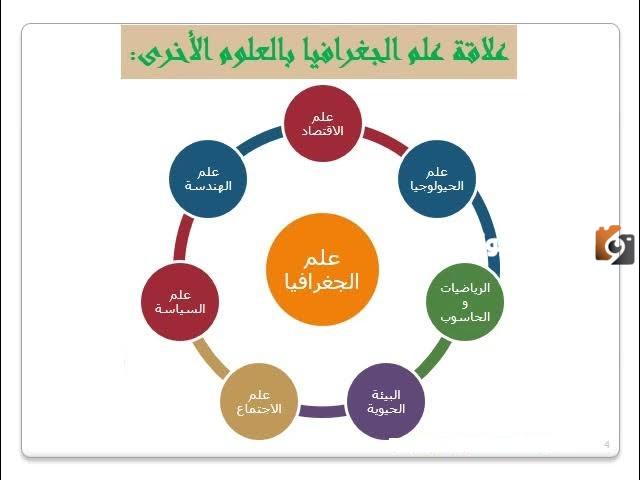 علاقة علم الجغرافيا بالعلوم الأخرى:

علم الاقتصاد

علم الجيولوجيا

الرياضيات و الحاسوب

البيئة الحيوية

علم الاجتماع

علم السياسة

علم الهندسة

علم الجغرافيا

4